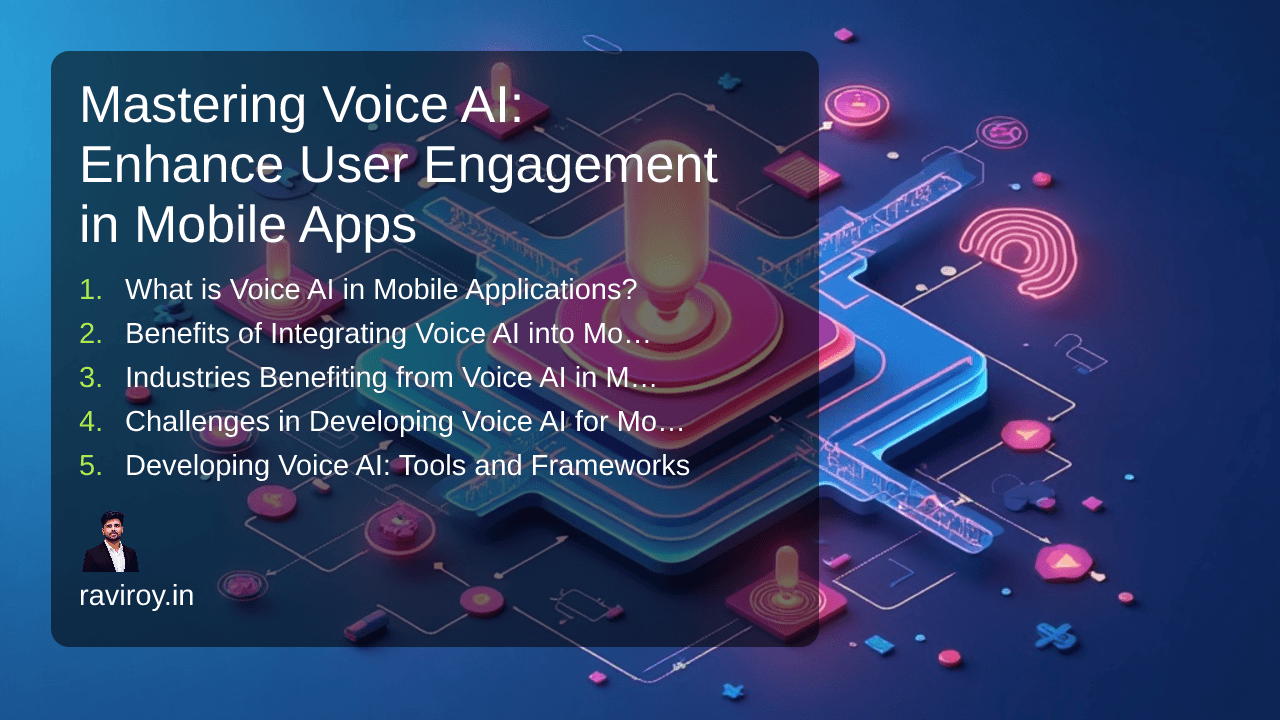 Mastering Voice AI: Enhance User Engagement in Mobile Apps

1. What is Voice AI in Mobile Applications?
2. Benefits of Integrating Voice AI into Mo…
3. Industries Benefiting from Voice AI in M…
4. Challenges in Developing Voice AI for Mo…
5. Developing Voice AI: Tools and Frameworks

raviroy.in